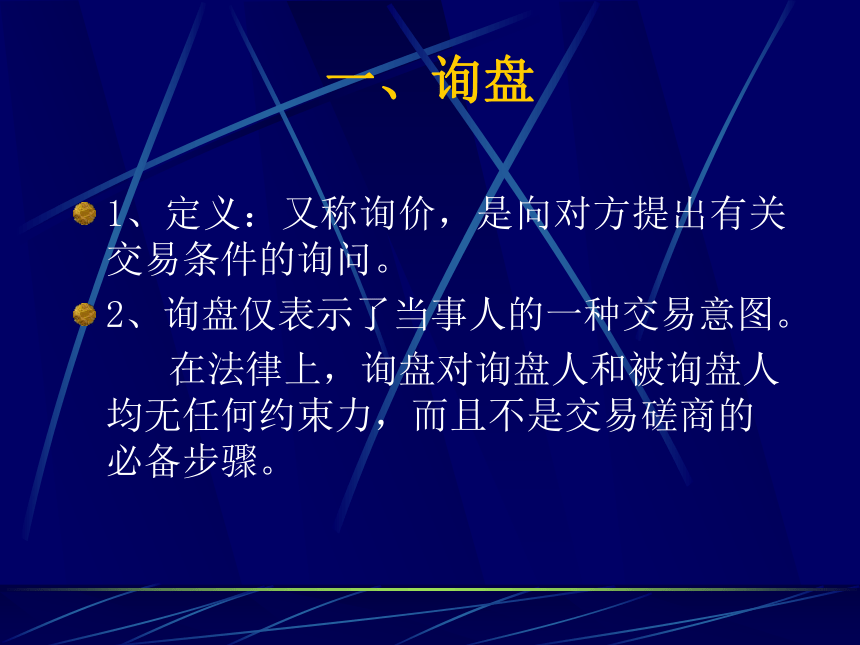 一、询盘

1、定义：又称询价，是向对方提出有关交易条件的询问。

2、询盘仅表示了当事人的一种交易意图。

在法律上，询盘对询盘人和被询盘人均无任何约束力，而且不是交易磋商的必备步骤。